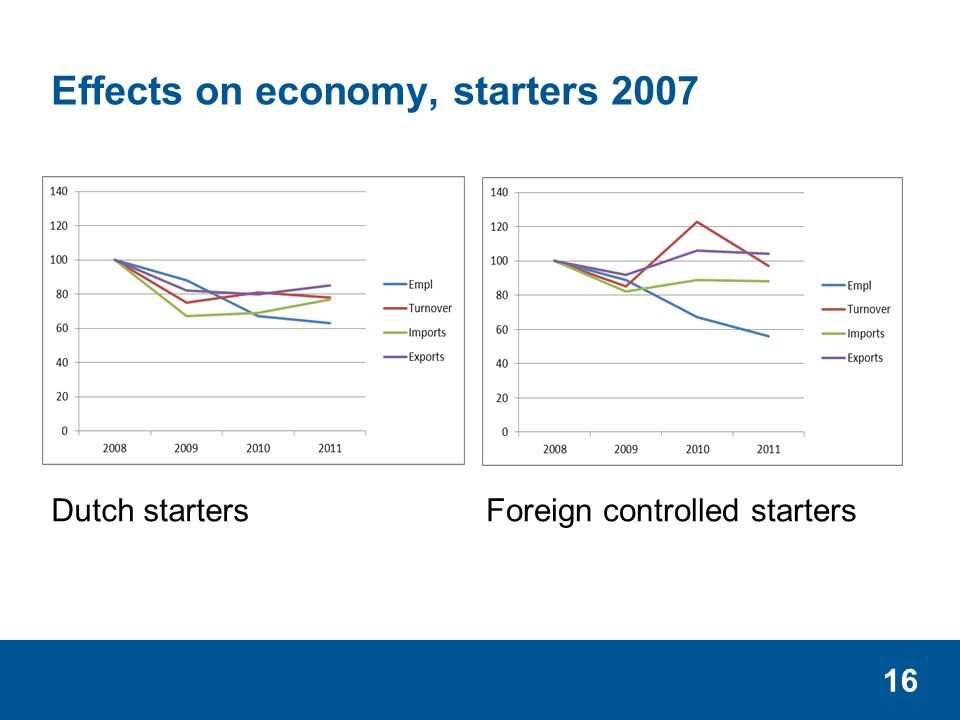 Effects on economy, starters 2007

140
120
100
80
60
40
20
0
2008 2009 2010 2011
Empl
Turnover
Imports
Exports

140
120
100
80
60
40
20
0
2008 2009 2010 2011
Empl
Turnover
Imports
Exports

Dutch starters

Foreign controlled starters

16